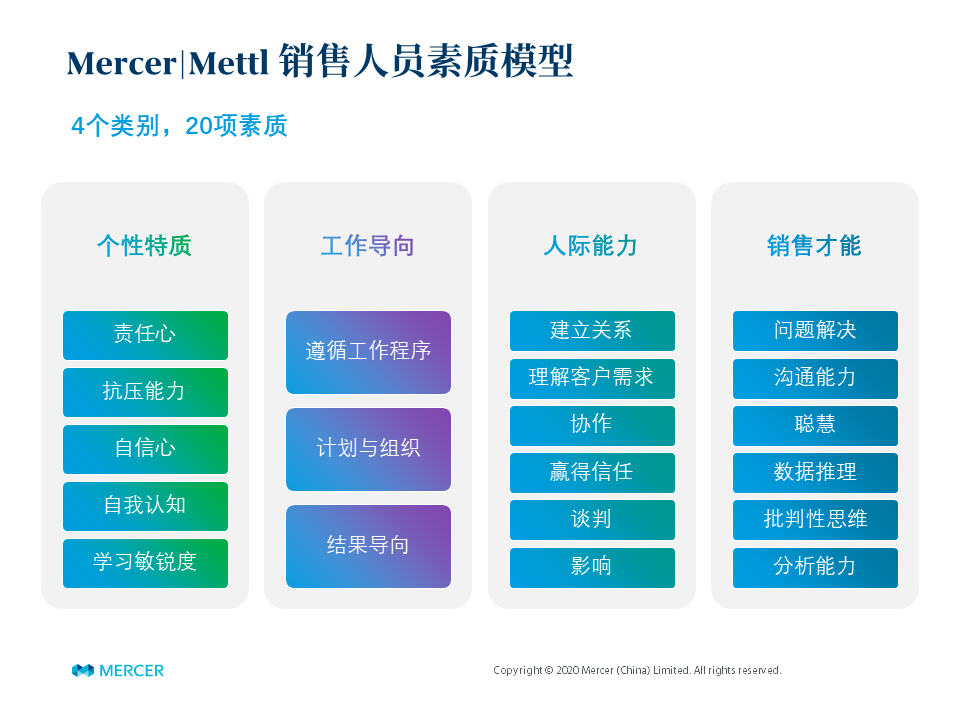 Mercer|Mettl 销售人员素质模型

4个类别，20项素质

个性特质

责任心

抗压能力

自信心

自我认知

学习敏锐度

工作导向

遵循工作程序

计划与组织

结果导向

人际能力

建立关系

理解客户需求

协作

赢得信任

谈判

影响

销售才能

问题解决

沟通能力

聪慧

数据推理

批判性思维

分析能力

MERCER

Copyright © 2020 Mercer (China) Limited. All rights reserved.